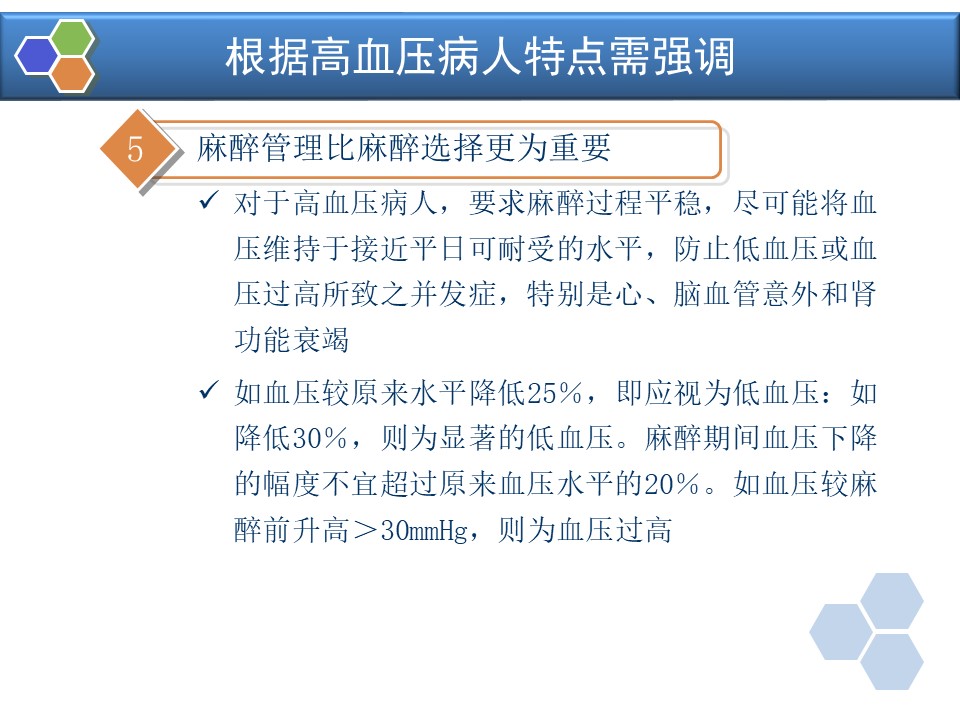 根据高血压病人特点需强调

5 麻醉管理比麻醉选择更为重要

✓ 对于高血压病人，要求麻醉过程平稳，尽可能将血压维持于接近平日可耐受的水平，防止低血压或血压过高所致之并发症，特别是心、脑血管意外和肾功能衰竭

✓ 如血压较原来水平降低25%，即应视为低血压：如降低30%，则为显著的低血压。麻醉期间血压下降的幅度不宜超过原来血压水平的20%。如血压较麻醉前升高＞30mmHg，则为血压过高